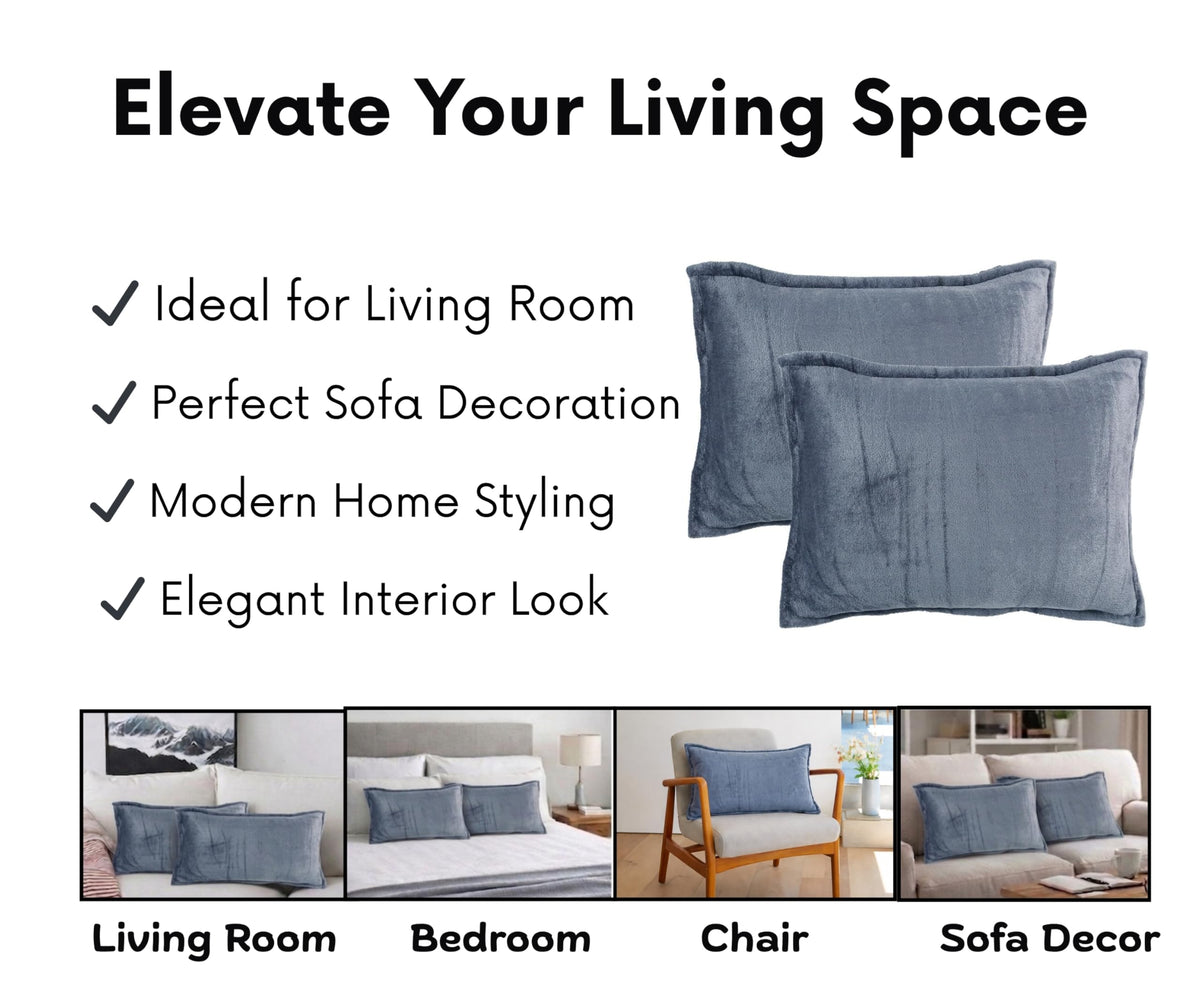 Elevate Your Living Space

✓ Ideal for Living Room

✓ Perfect Sofa Decoration

✓ Modern Home Styling

✓ Elegant Interior Look

Living Room Bedroom Chair Sofa Decor